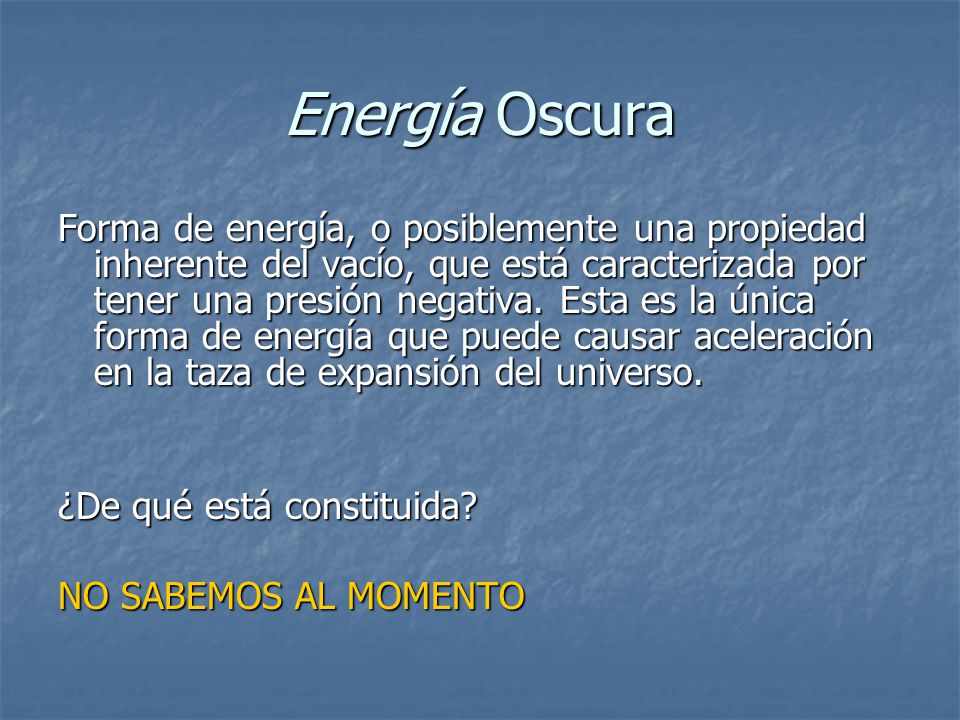 Energía Oscura

Forma de energía, o posiblemente una propiedad inherente del vacío, que está caracterizada por tener una presión negativa. Esta es la única forma de energía que puede causar aceleración en la taza de expansión del universo.

¿De qué está constituida?

NO SABEMOS AL MOMENTO